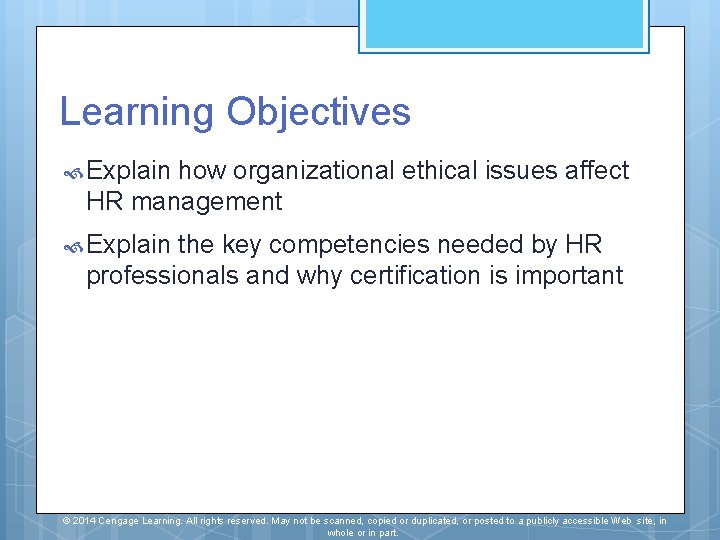 Learning Objectives

Explain how organizational ethical issues affect HR management

Explain the key competencies needed by HR professionals and why certification is important

© 2014 Cengage Learning. All rights reserved. May not be scanned, copied or duplicated, or posted to a publicly accessible Web site, in whole or in part.